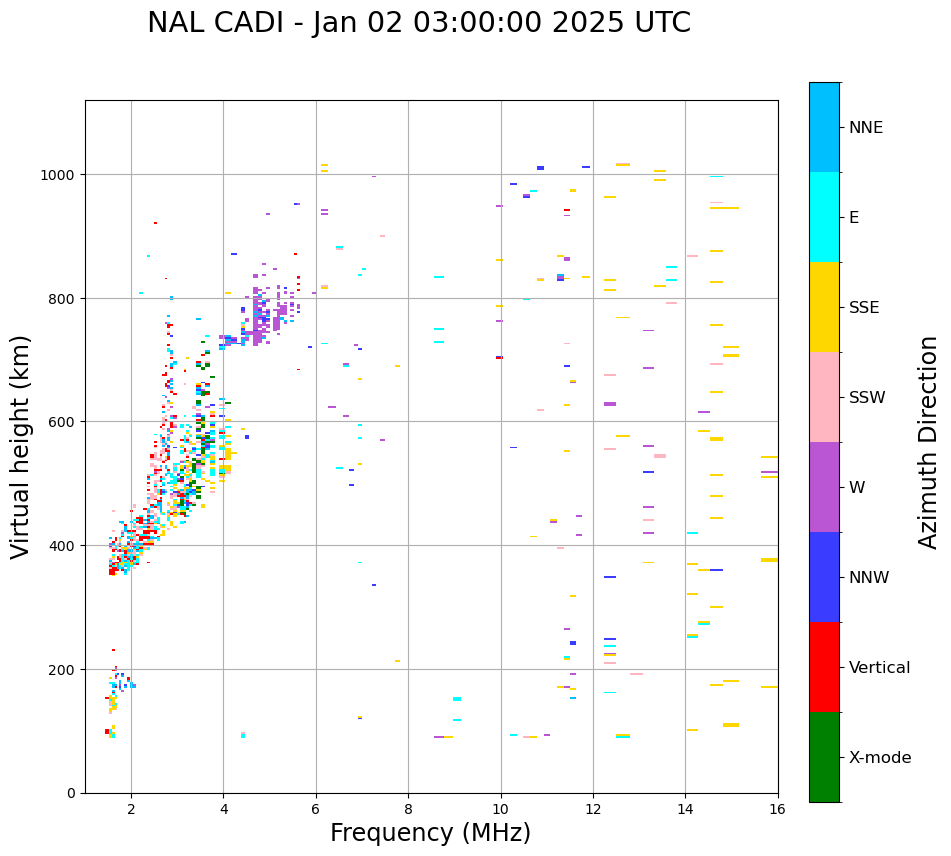 NAL CADI - Jan 02 03:00:00 2025 UTC

Virtual height (km)

1000
800
600
400
200
0

2
4
6
8
10
12
14
16

Frequency (MHz)

NNE
E
SSE
SSW
W
NNW
Vertical
X-mode

Azimuth Direction